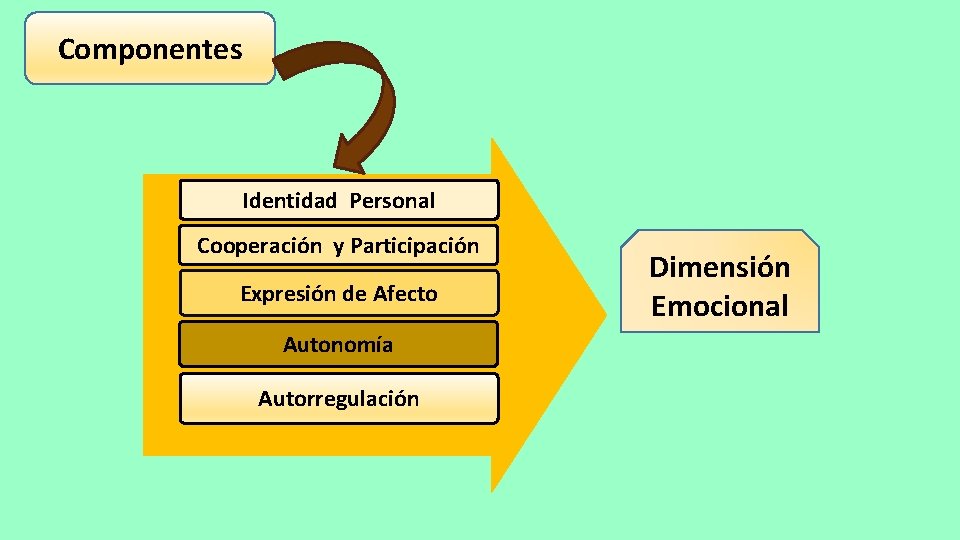 Componentes

Identidad Personal

Cooperación y Participación

Expresión de Afecto

Autonomía

Autorregulación

Dimensión Emocional